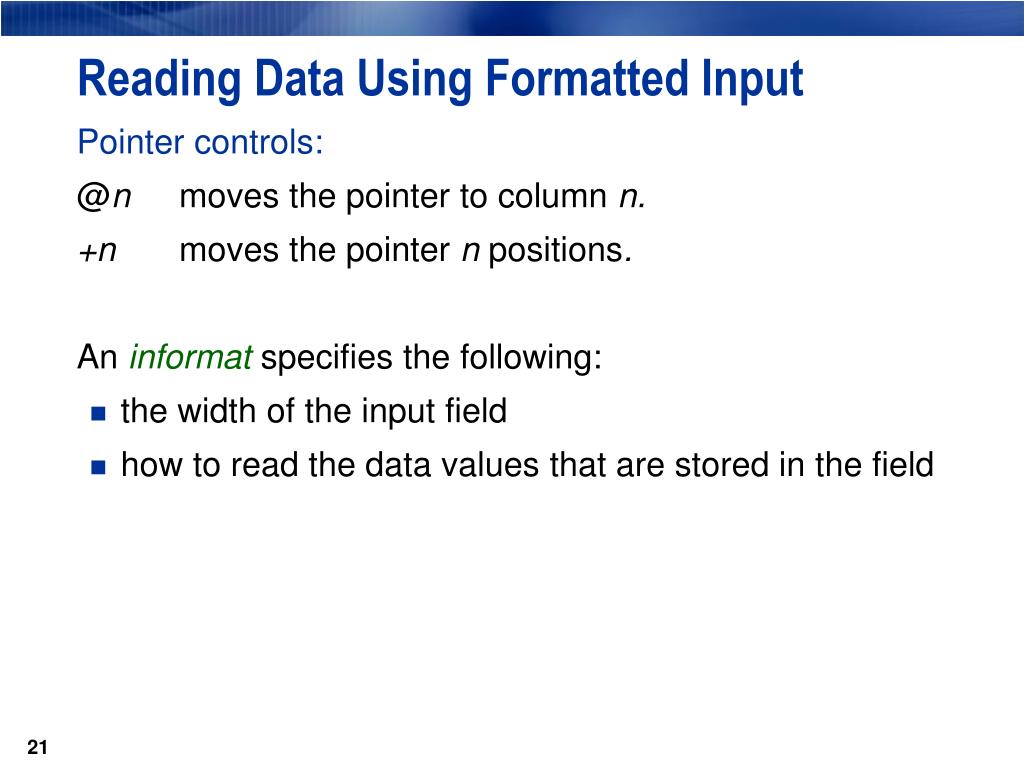 Reading Data Using Formatted Input

Pointer controls:

@n moves the pointer to column n.

+n moves the pointer n positions.

An informat specifies the following:

- the width of the input field
- how to read the data values that are stored in the field

21